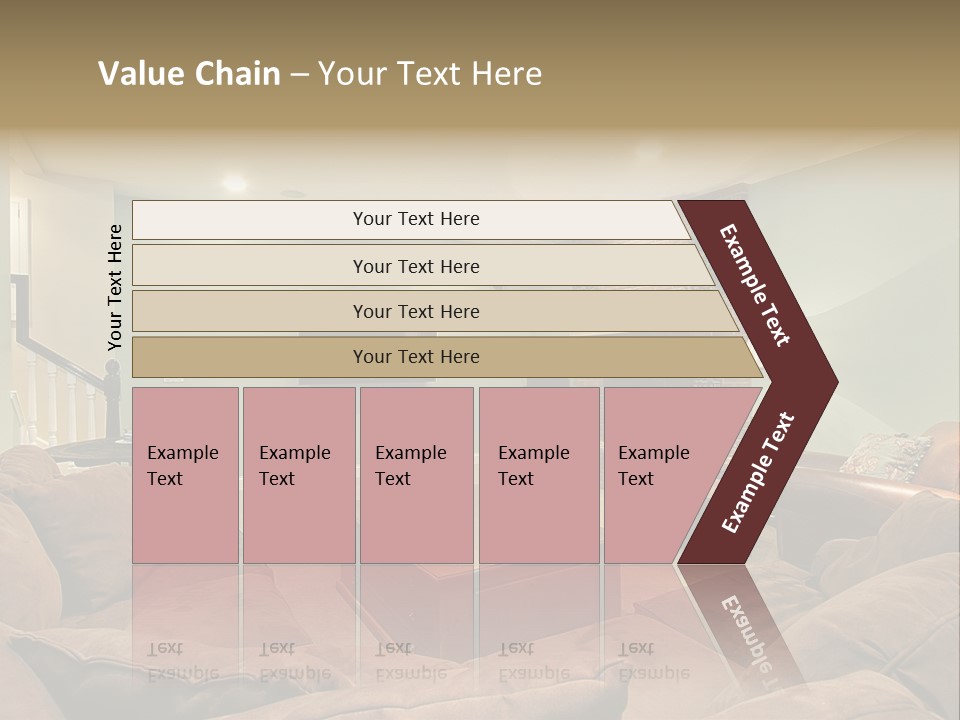 Value Chain – Your Text Here

Your Text Here

Your Text Here

Your Text Here

Your Text Here

Your Text Here

Example Text

Example Text

Example Text

Example Text

Example Text

Example Text

Example Text